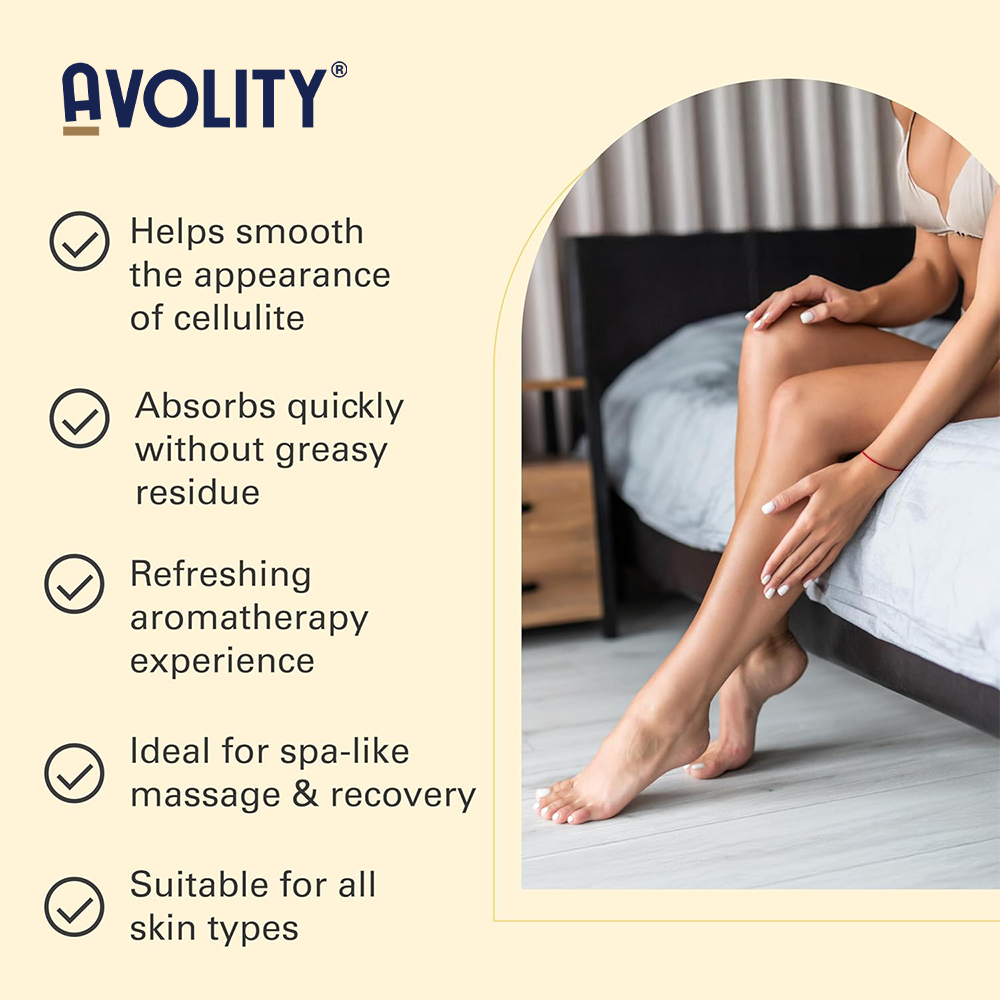 AVOLITY®

Helps smooth the appearance of cellulite

Absorbs quickly without greasy residue

Refreshing aromatherapy experience

Ideal for spa-like massage & recovery

Suitable for all skin types